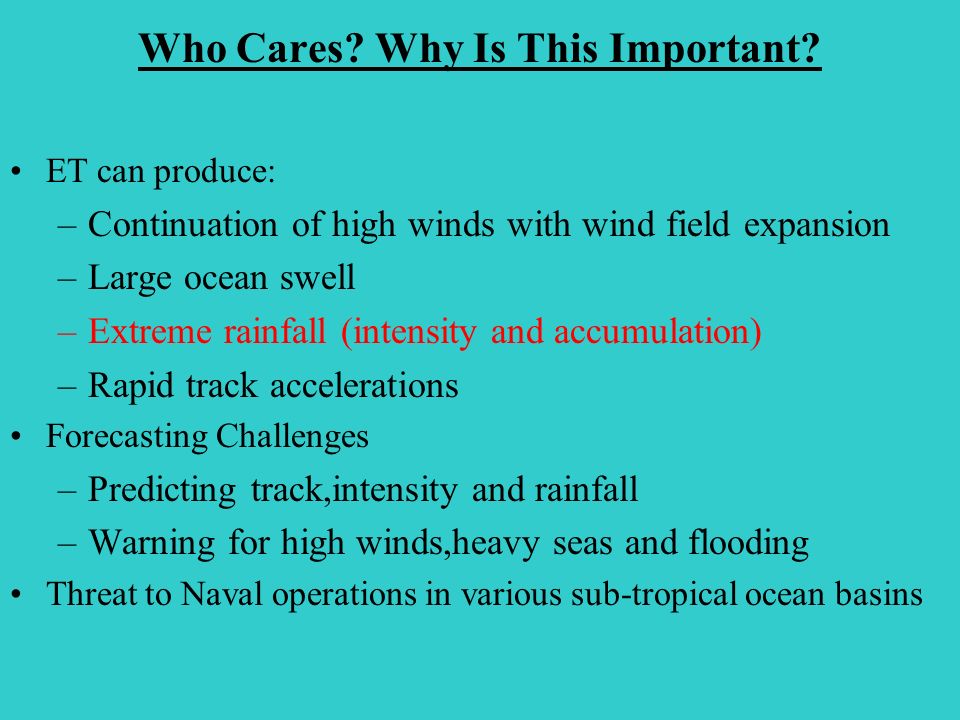 Who Cares? Why Is This Important?

• ET can produce:
– Continuation of high winds with wind field expansion
– Large ocean swell
– Extreme rainfall (intensity and accumulation)
– Rapid track accelerations
• Forecasting Challenges
– Predicting track,intensity and rainfall
– Warning for high winds,heavy seas and flooding
• Threat to Naval operations in various sub-tropical ocean basins